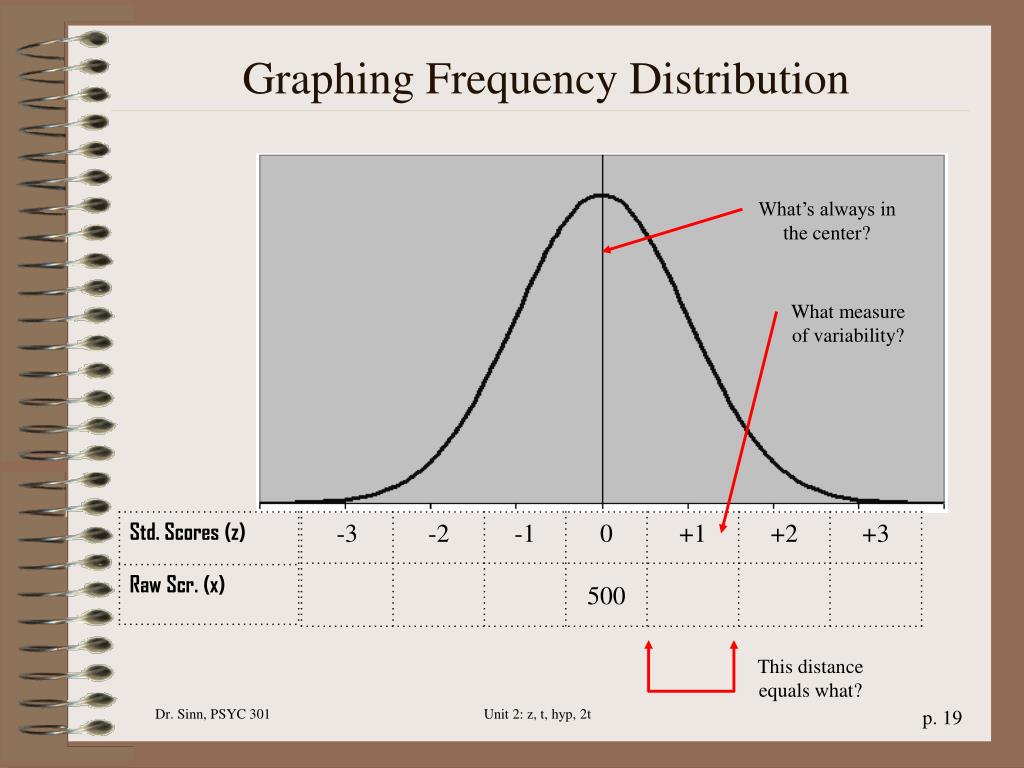 Graphing Frequency Distribution

What's always in the center?

What measure of variability?

| Std. Scores (z) | -3 | -2 | -1 | 0 | +1 | +2 | +3 |
|---|---|---|---|---|---|---|---|
| Raw Scr. (x) | | | | 500 | | | |

This distance equals what?

Dr. Sinn, PSYC 301

Unit 2: z, t, hyp, 2t

p. 19